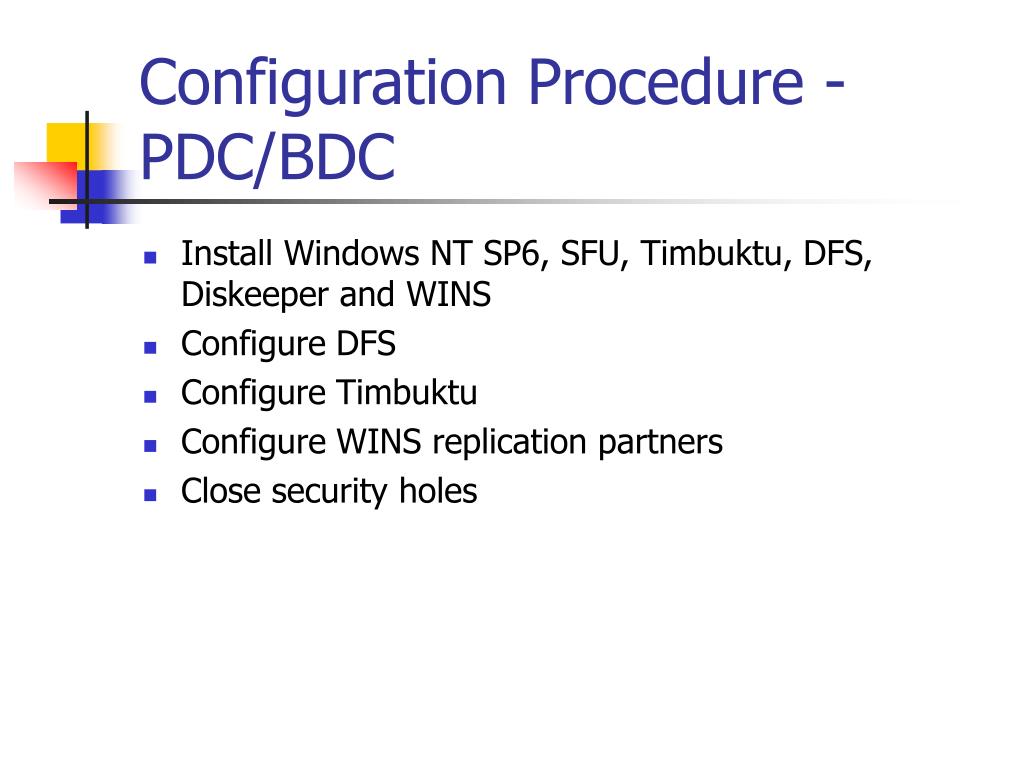 Configuration Procedure - PDC/BDC

- Install Windows NT SP6, SFU, Timbuktu, DFS, Diskeeper and WINS
- Configure DFS
- Configure Timbuktu
- Configure WINS replication partners
- Close security holes